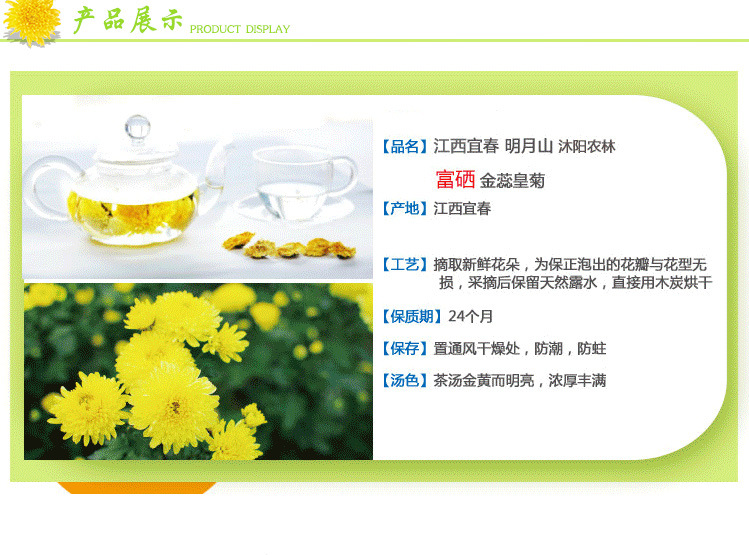 产品展示 PRODUCT DISPLAY

【品名】江西宜春 明月山 沐阳农林

富硒 金蕊皇菊

【产地】江西宜春

【工艺】摘取新鲜花朵，为保正泡出的花瓣与花型无损，采摘后保留天然露水，直接用木炭烘干

【保质期】24个月

【保存】置通风干燥处，防潮，防蛀

【汤色】茶汤金黄而明亮，浓厚丰满